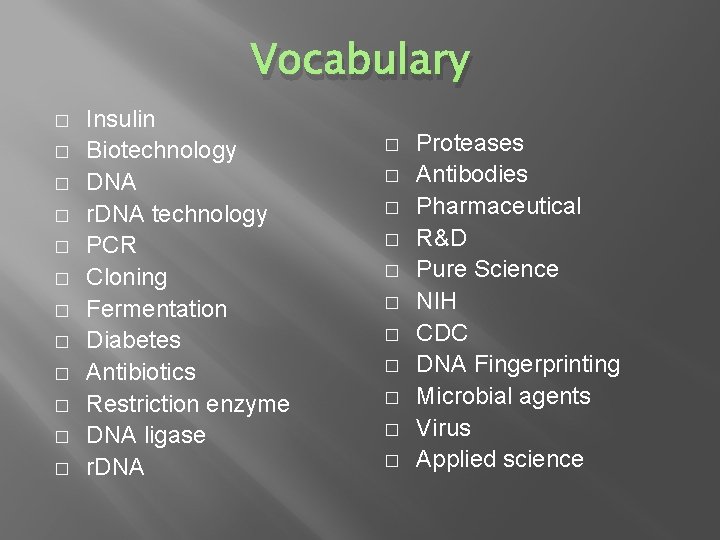 Vocabulary

□ Insulin
□ Biotechnology
□ DNA
□ rDNA technology
□ PCR
□ Cloning
□ Fermentation
□ Diabetes
□ Antibiotics
□ Restriction enzyme
□ DNA ligase
□ rDNA

□ Proteases
□ Antibodies
□ Pharmaceutical
□ R&D
□ Pure Science
□ NIH
□ CDC
□ DNA Fingerprinting
□ Microbial agents
□ Virus
□ Applied science